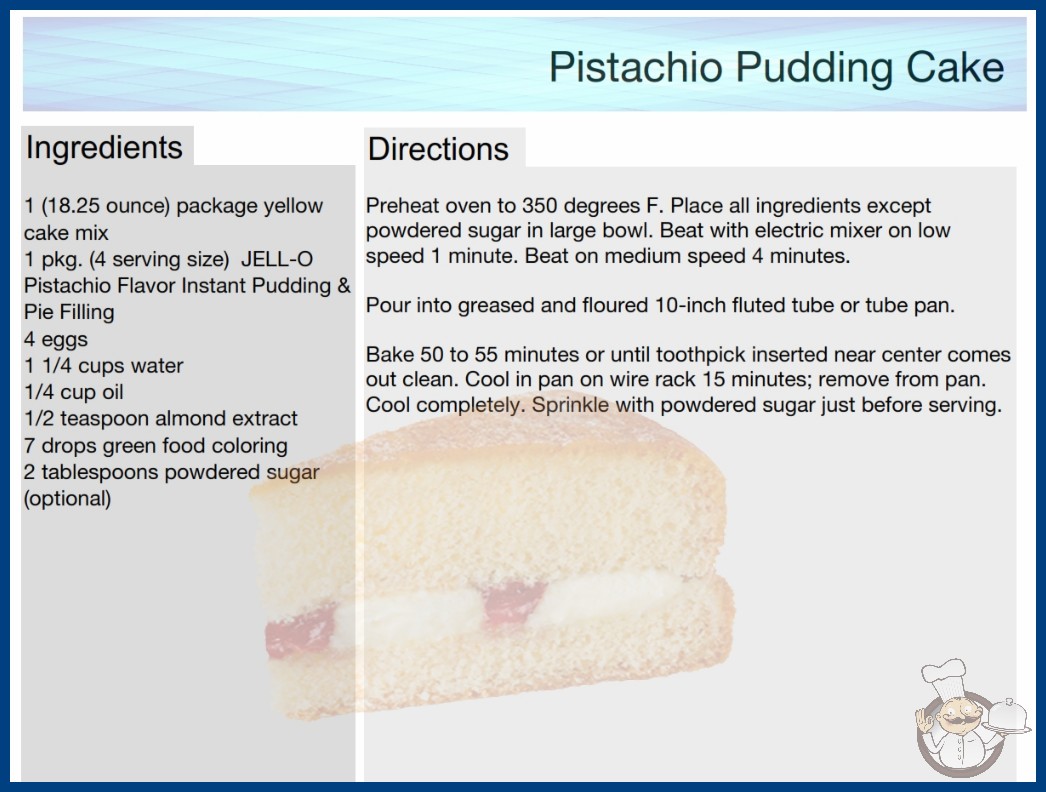 Pistachio Pudding Cake

Ingredients

1 (18.25 ounce) package yellow cake mix
1 pkg. (4 serving size) JELL-O Pistachio Flavor Instant Pudding & Pie Filling
4 eggs
1 1/4 cups water
1/4 cup oil
1/2 teaspoon almond extract
7 drops green food coloring
2 tablespoons powdered sugar (optional)

Directions

Preheat oven to 350 degrees F. Place all ingredients except powdered sugar in large bowl. Beat with electric mixer on low speed 1 minute. Beat on medium speed 4 minutes.

Pour into greased and floured 10-inch fluted tube or tube pan.

Bake 50 to 55 minutes or until toothpick inserted near center comes out clean. Cool in pan on wire rack 15 minutes; remove from pan. Cool completely. Sprinkle with powdered sugar just before serving.